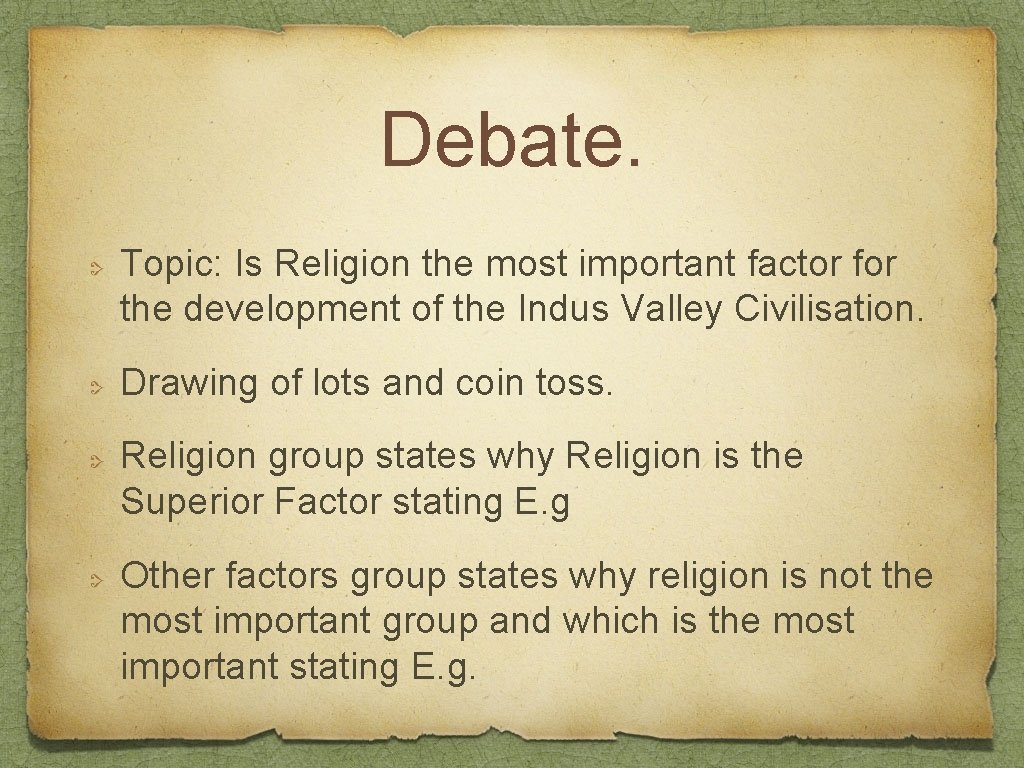 Debate.

Topic: Is Religion the most important factor for the development of the Indus Valley Civilisation.

Drawing of lots and coin toss.

Religion group states why Religion is the Superior Factor stating E.g

Other factors group states why religion is not the most important group and which is the most important stating E.g.